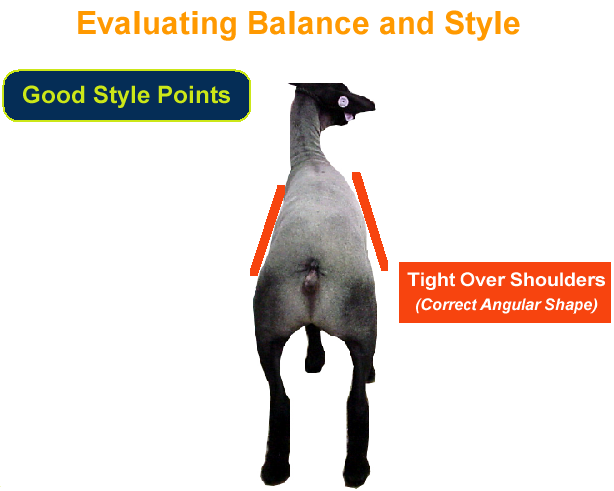 Evaluating Balance and Style

Good Style Points

Tight Over Shoulders
(Correct Angular Shape)